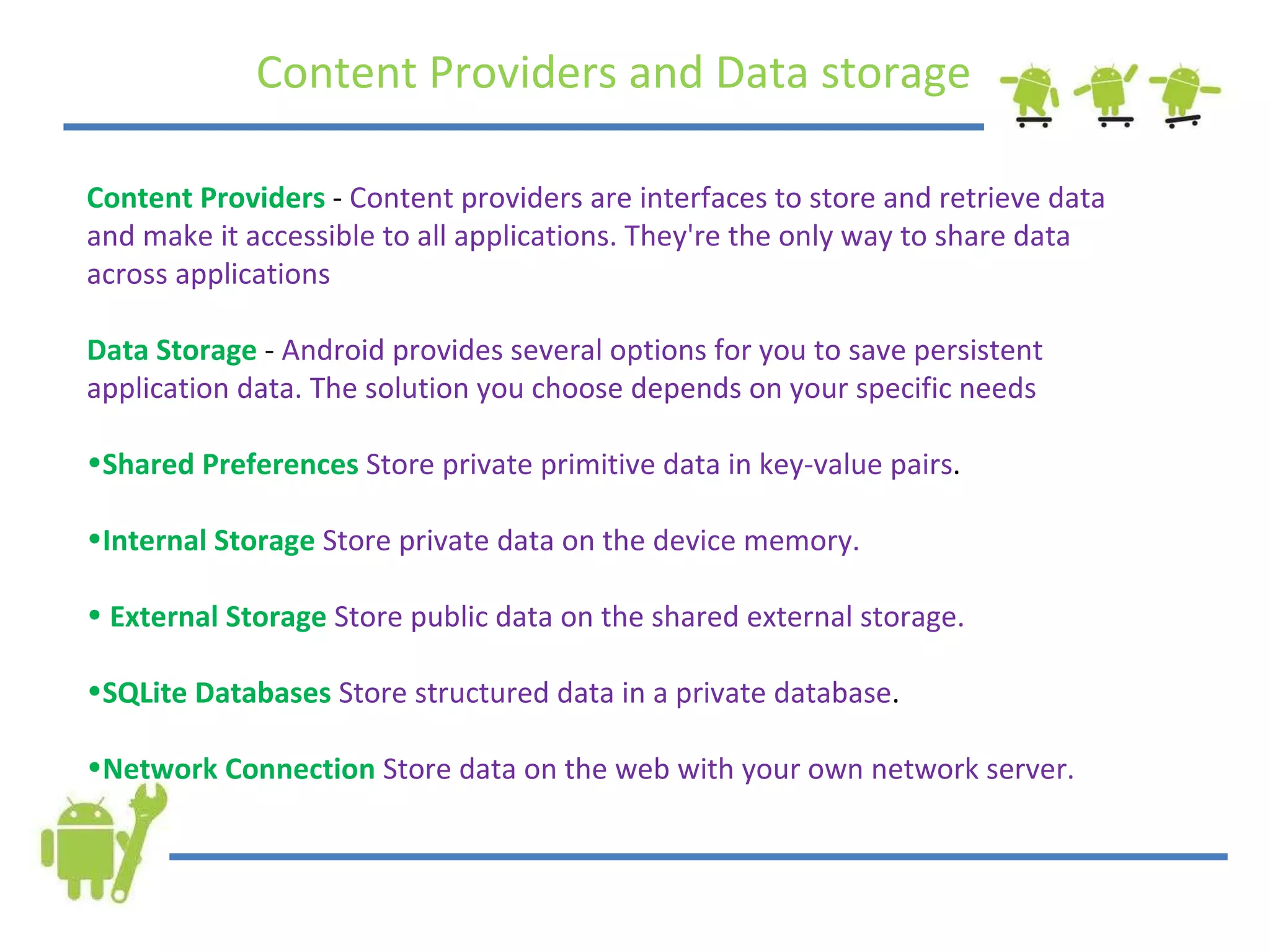 Content Providers and Data storage

Content Providers - Content providers are interfaces to store and retrieve data and make it accessible to all applications. They're the only way to share data across applications

Data Storage - Android provides several options for you to save persistent application data. The solution you choose depends on your specific needs

•Shared Preferences Store private primitive data in key-value pairs.

•Internal Storage Store private data on the device memory.

• External Storage Store public data on the shared external storage.

•SQLite Databases Store structured data in a private database.

•Network Connection Store data on the web with your own network server.